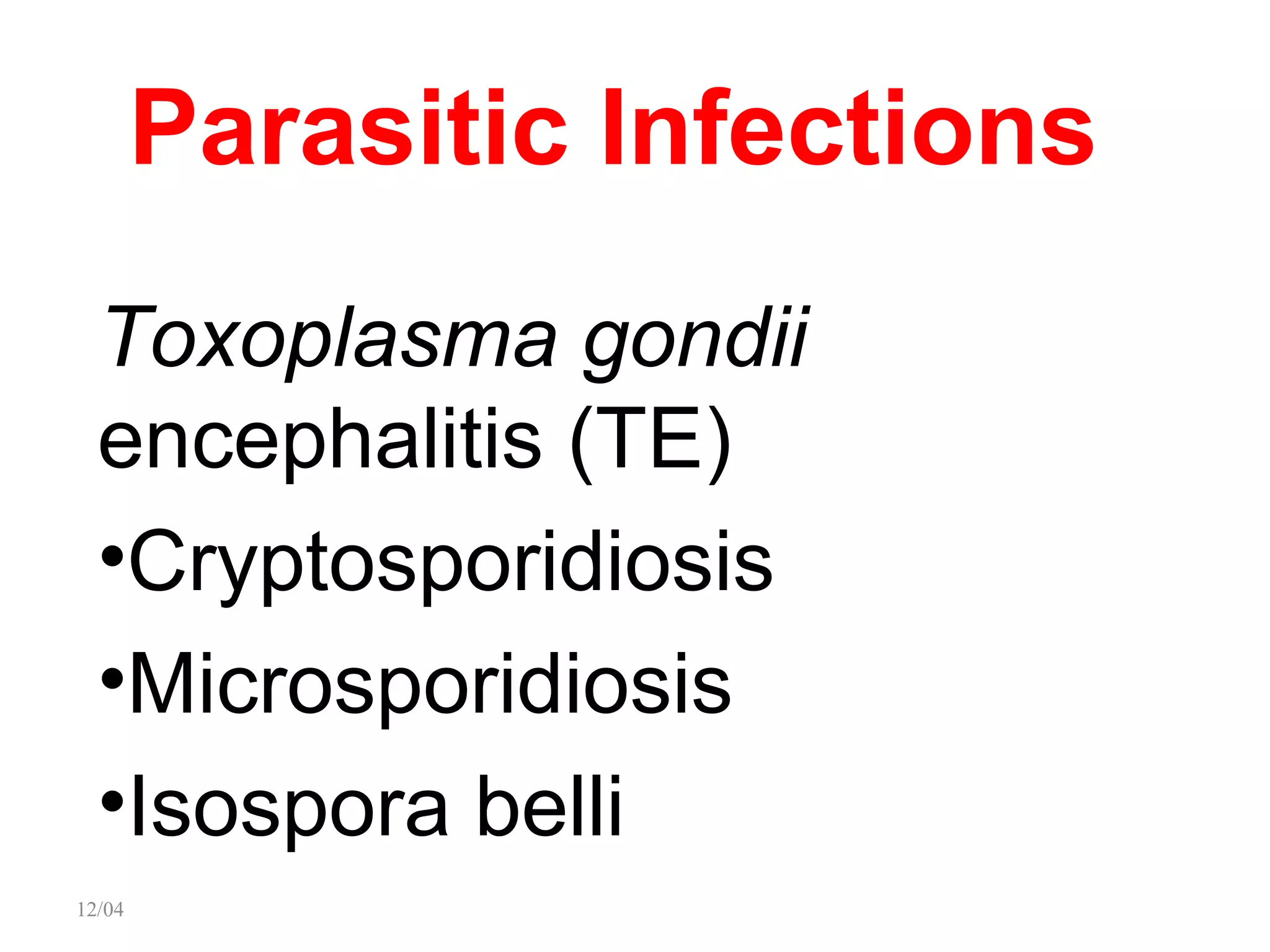 Parasitic Infections

Toxoplasma gondii encephalitis (TE)

•Cryptosporidiosis

•Microsporidiosis

•Isospora belli

12/04